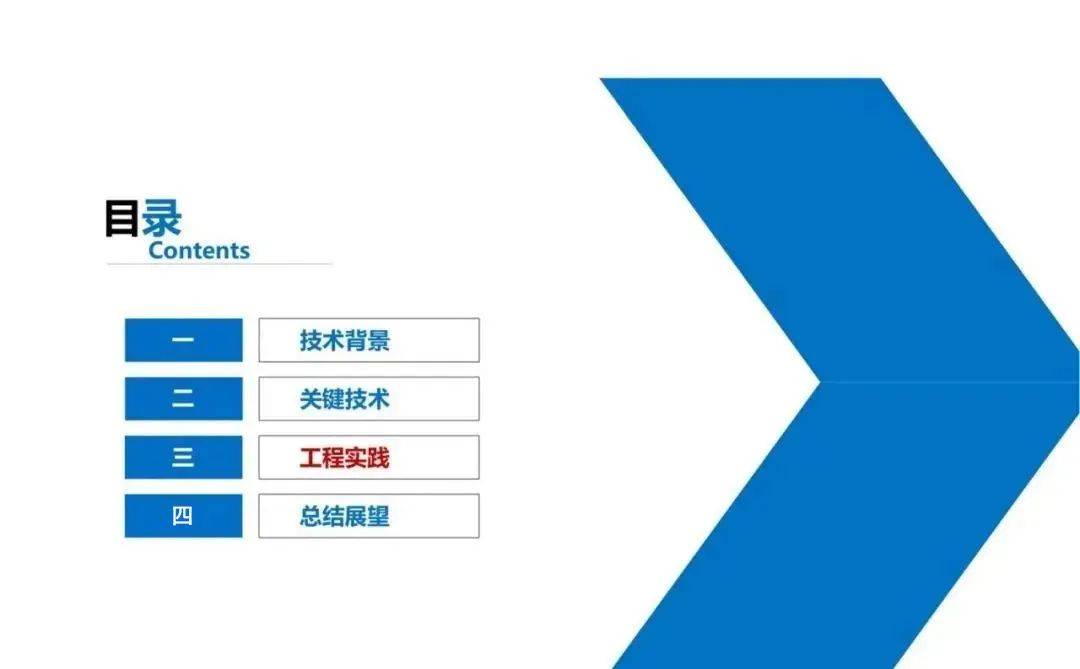 目录
Contents

一 技术背景
二 关键技术
三 工程实践
四 总结展望